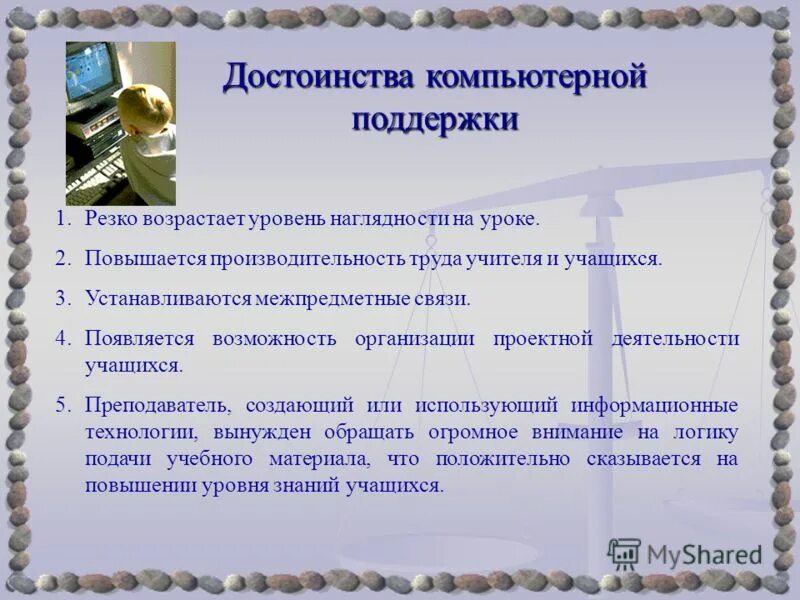 Достоинства компьютерной поддержки

1. Резко возрастает уровень наглядности на уроке.

2. Повышается производительность труда учителя и учащихся.

3. Устанавливаются межпредметные связи.

4. Появляется возможность организации проектной деятельности учащихся.

5. Преподаватель, создающий или использующий информационные технологии, вынужден обращать огромное внимание на логику подачи учебного материала, что положительно сказывается на повышении уровня знаний учащихся.

MyShared